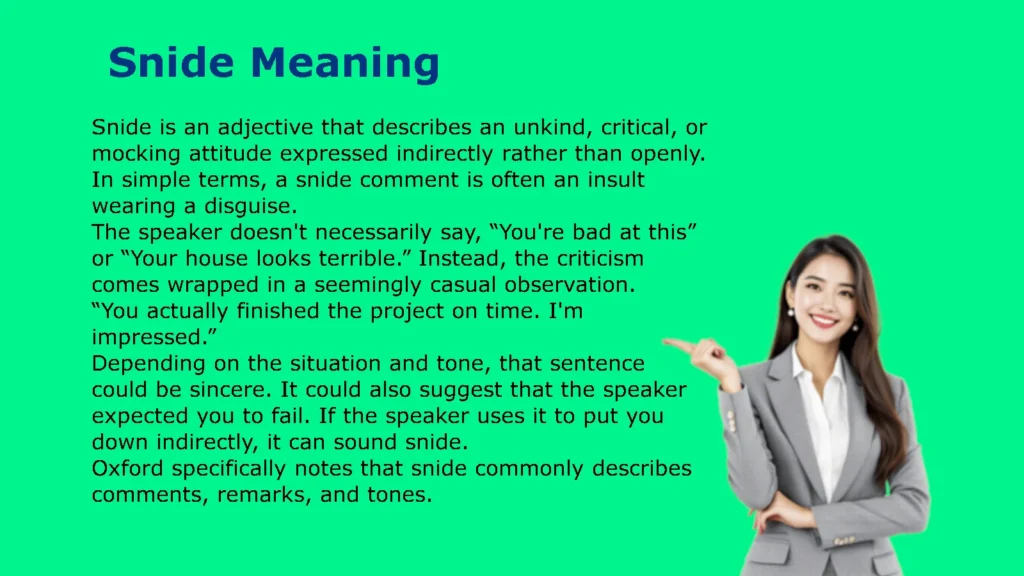 Snide Meaning

Snide is an adjective that describes an unkind, critical, or mocking attitude expressed indirectly rather than openly. In simple terms, a snide comment is often an insult wearing a disguise.
The speaker doesn't necessarily say, “You're bad at this” or “Your house looks terrible.” Instead, the criticism comes wrapped in a seemingly casual observation.
“You actually finished the project on time. I'm impressed.”
Depending on the situation and tone, that sentence could be sincere. It could also suggest that the speaker expected you to fail. If the speaker uses it to put you down indirectly, it can sound snide.
Oxford specifically notes that snide commonly describes comments, remarks, and tones.